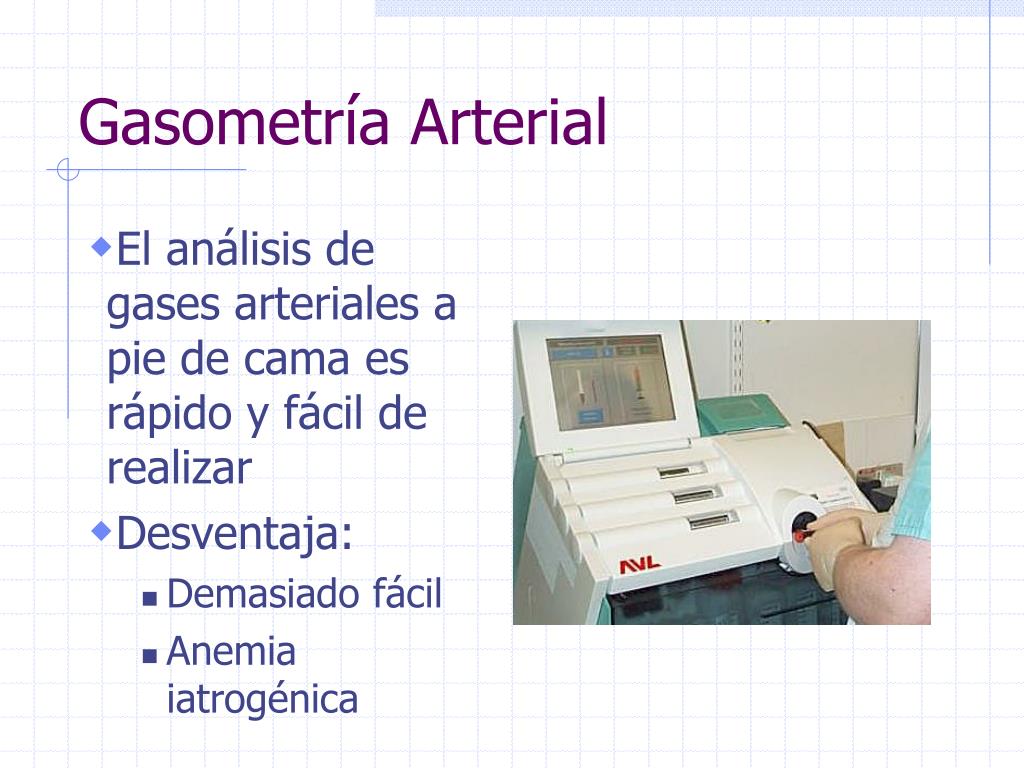 Gasometría Arterial

El análisis de gases arteriales a pie de cama es rápido y fácil de realizar

Desventaja:

Demasiado fácil

Anemia iatrogénica

AVL